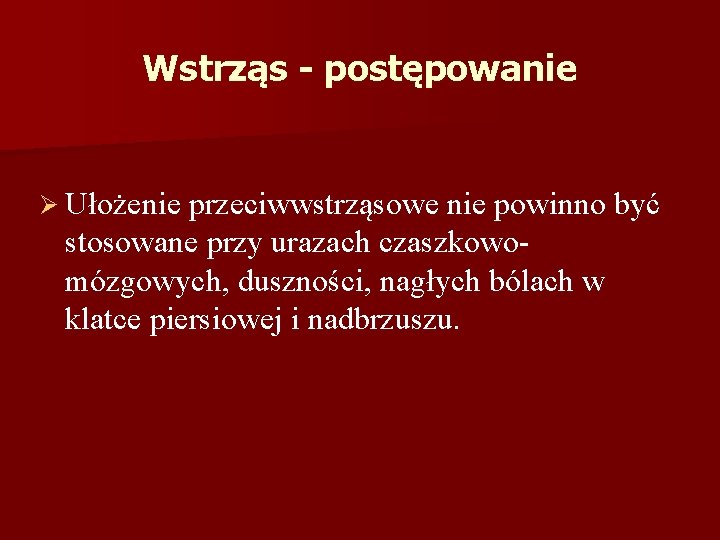 Wstrząs - postępowanie

➢ Ułożenie przeciwwstrząsowe nie powinno być stosowane przy urazach czaszkowo-mózgowych, duszności, nagłych bólach w klatce piersiowej i nadbrzuszu.